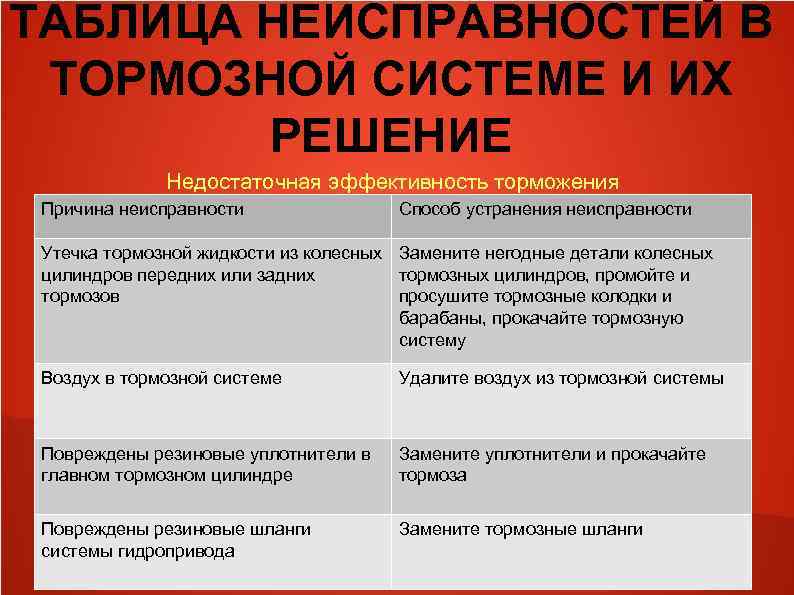 ТАБЛИЦА НЕИСПРАВНОСТЕЙ В ТОРМОЗНОЙ СИСТЕМЕ И ИХ РЕШЕНИЕ

Недостаточная эффективность торможения

| Причина неисправности | Способ устранения неисправности |
|---|---|
| Утечка тормозной жидкости из колесных цилиндров передних или задних тормозов | Замените негодные детали колесных тормозных цилиндров, промойте и просушите тормозные колодки и барабаны, прокачайте тормозную систему |
| Воздух в тормозной системе | Удалите воздух из тормозной системы |
| Повреждены резиновые уплотнители в главном тормозном цилиндре | Замените уплотнители и прокачайте тормоза |
| Повреждены резиновые шланги системы гидропривода | Замените тормозные шланги |